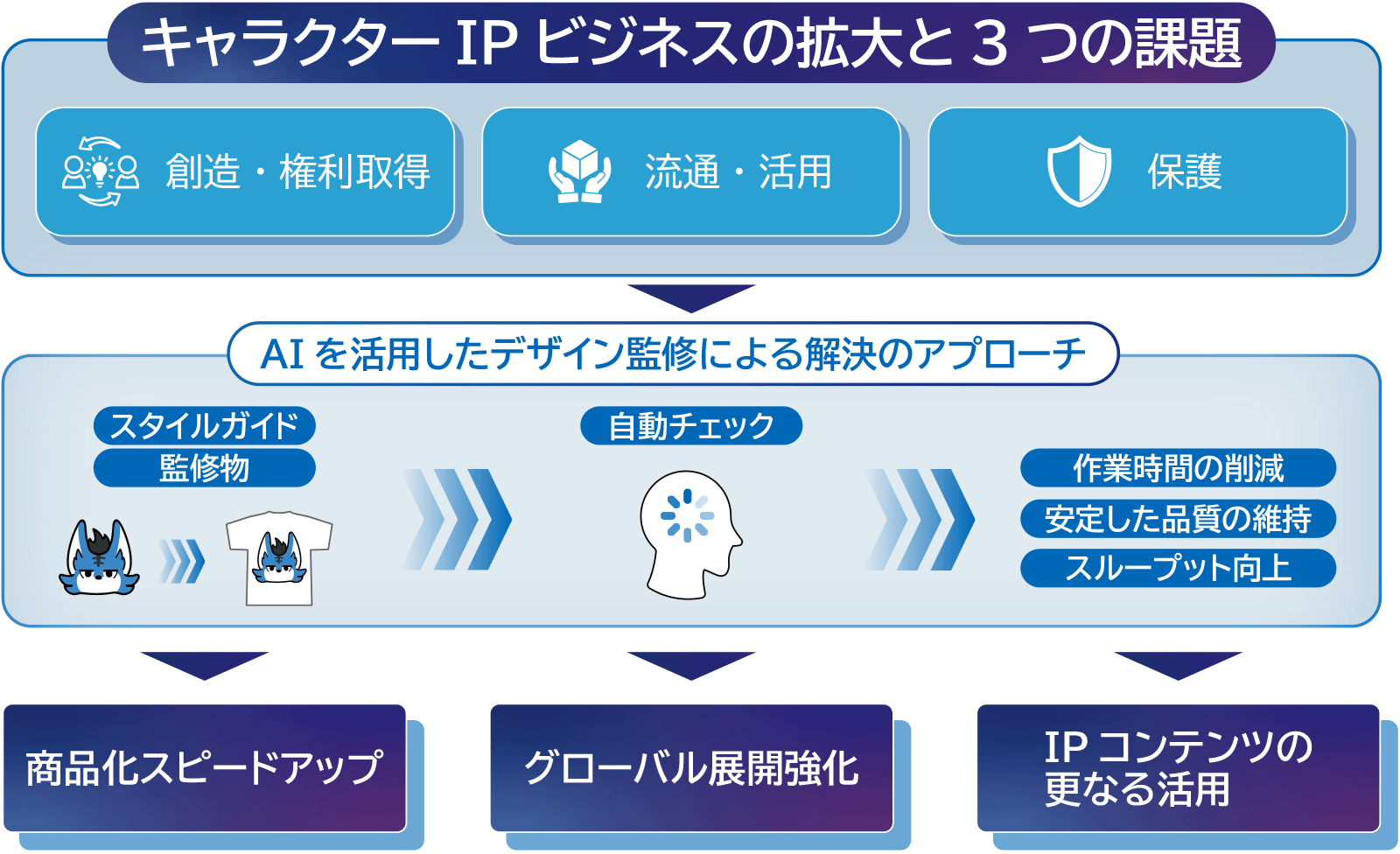 キャラクター IP ビジネスの拡大と 3 つの課題

創造・権利取得

流通・活用

保護

AI を活用したデザイン監修による解決のアプローチ

スタイルガイド

監修物

自動チェック

作業時間の削減

安定した品質の維持

スループット向上

商品化スピードアップ

グローバル展開強化

IP コンテンツの更なる活用